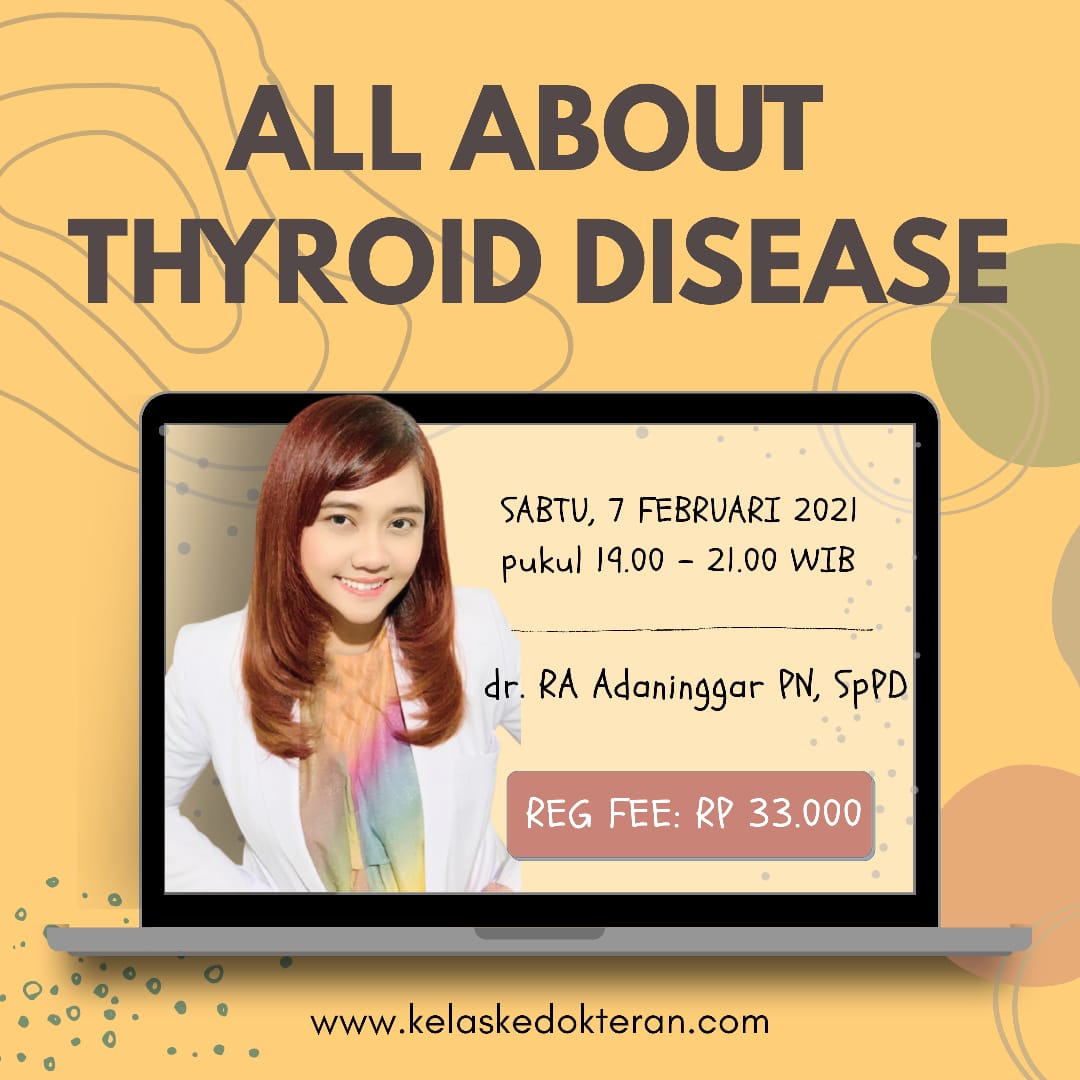 ALL ABOUT THYROID DISEASE

SABTU, 7 FEBRUARI 2021
pukul 19.00 - 21.00 WIB

dr. RA Adaninggar PN, SpPD

REG FEE: RP 33.000

www.kelaskedokteran.com